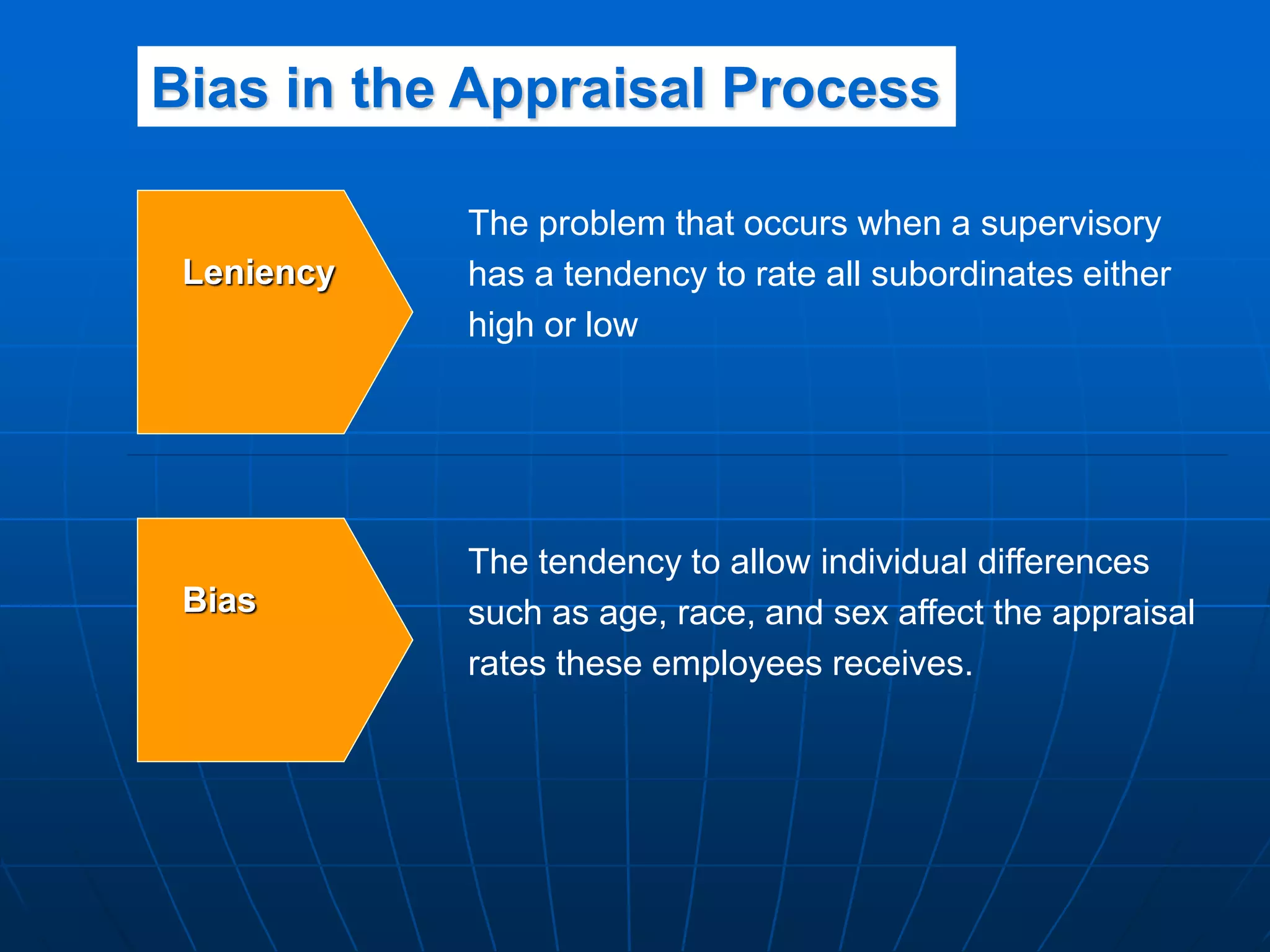 Bias in the Appraisal Process

Leniency

The problem that occurs when a supervisory has a tendency to rate all subordinates either high or low

Bias

The tendency to allow individual differences such as age, race, and sex affect the appraisal rates these employees receives.